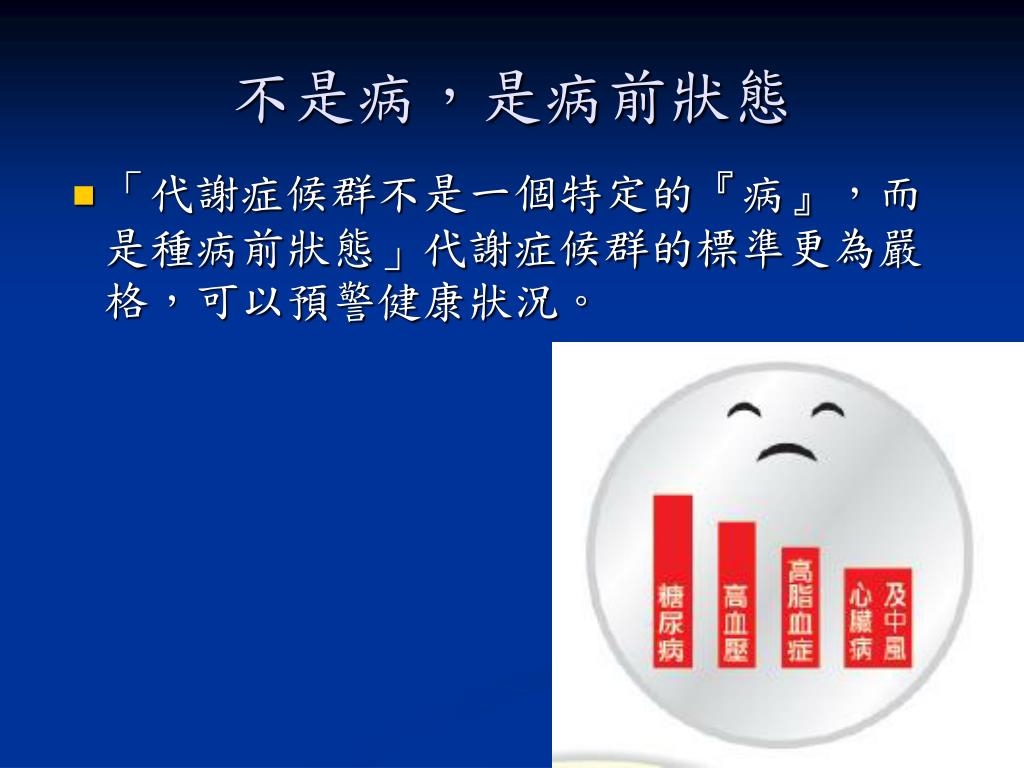 不是病，是病前狀態

「代謝症候群不是一個特定的『病』，而是種病前狀態」代謝症候群的標準更為嚴格，可以預警健康狀況。

糖尿病

高血壓

高脂血症

心臟病及中風